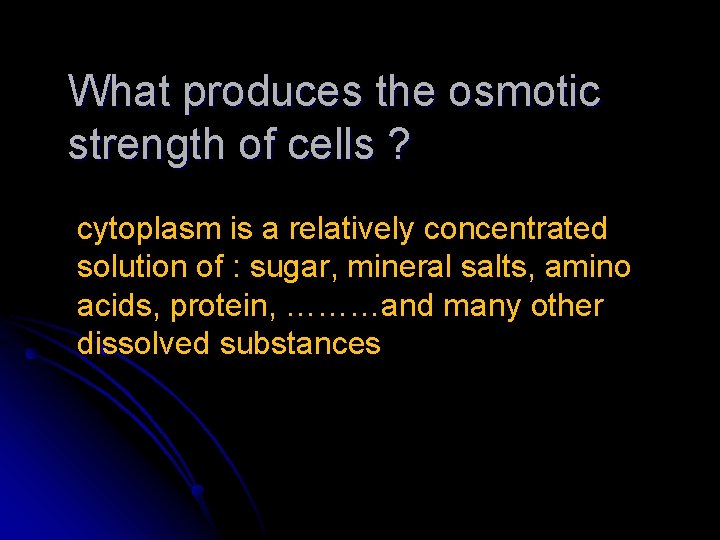 What produces the osmotic strength of cells ?

cytoplasm is a relatively concentrated solution of : sugar, mineral salts, amino acids, protein, ………and many other dissolved substances